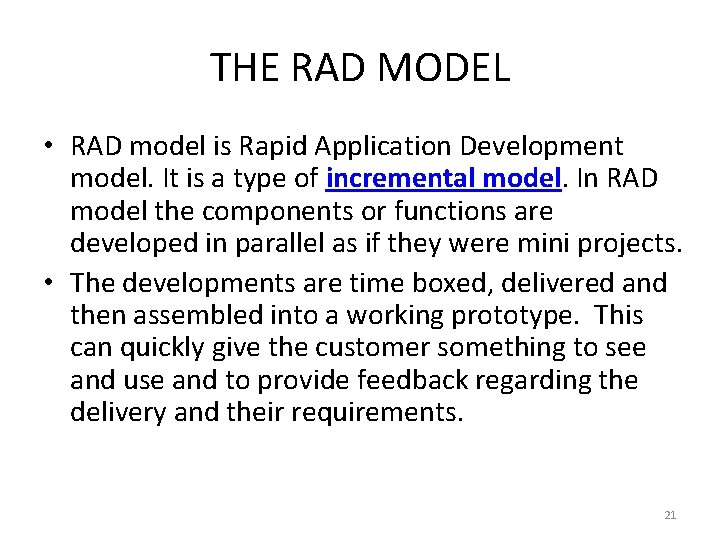 THE RAD MODEL

• RAD model is Rapid Application Development model. It is a type of incremental model. In RAD model the components or functions are developed in parallel as if they were mini projects.

• The developments are time boxed, delivered and then assembled into a working prototype. This can quickly give the customer something to see and use and to provide feedback regarding the delivery and their requirements.

21